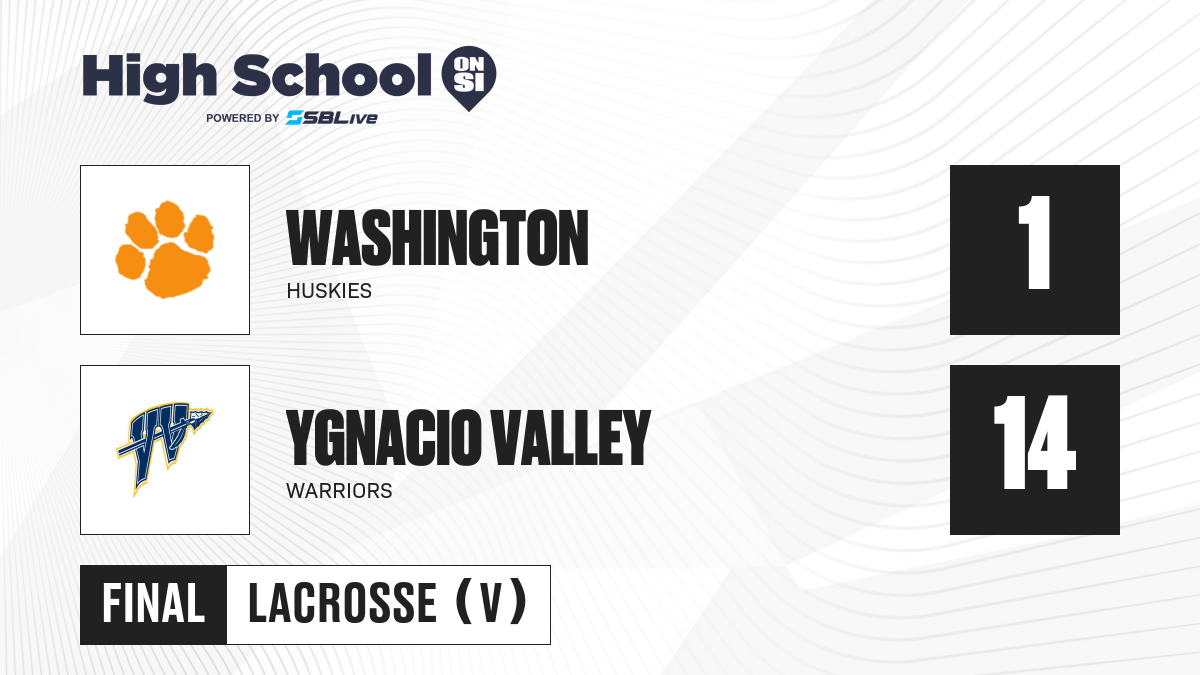 High School ON SI
POWERED BY SBLive

WASHINGTON
HUSKIES

1

YGNACIO VALLEY
WARRIORS

14

FINAL LACROSSE (V)